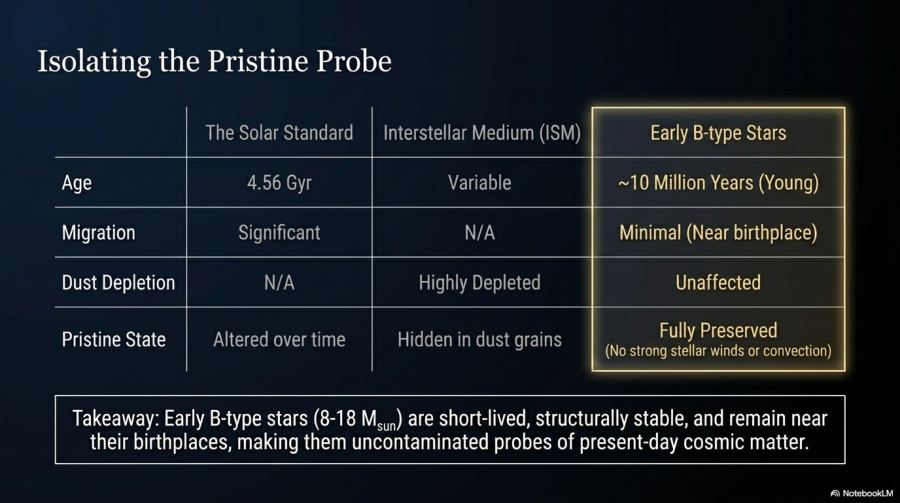 Isolating the Pristine Probe

| | The Solar Standard | Interstellar Medium (ISM) | Early B-type Stars |
|---|---|---|---|
| Age | 4.56 Gyr | Variable | ~10 Million Years (Young) |
| Migration | Significant | N/A | Minimal (Near birthplace) |
| Dust Depletion | N/A | Highly Depleted | Unaffected |
| Pristine State | Altered over time | Hidden in dust grains | Fully Preserved (No strong stellar winds or convection) |

Takeaway: Early B-type stars (8-18 $M_{sun}$) are short-lived, structurally stable, and remain near their birthplaces, making them uncontaminated probes of present-day cosmic matter.

NotebookLM